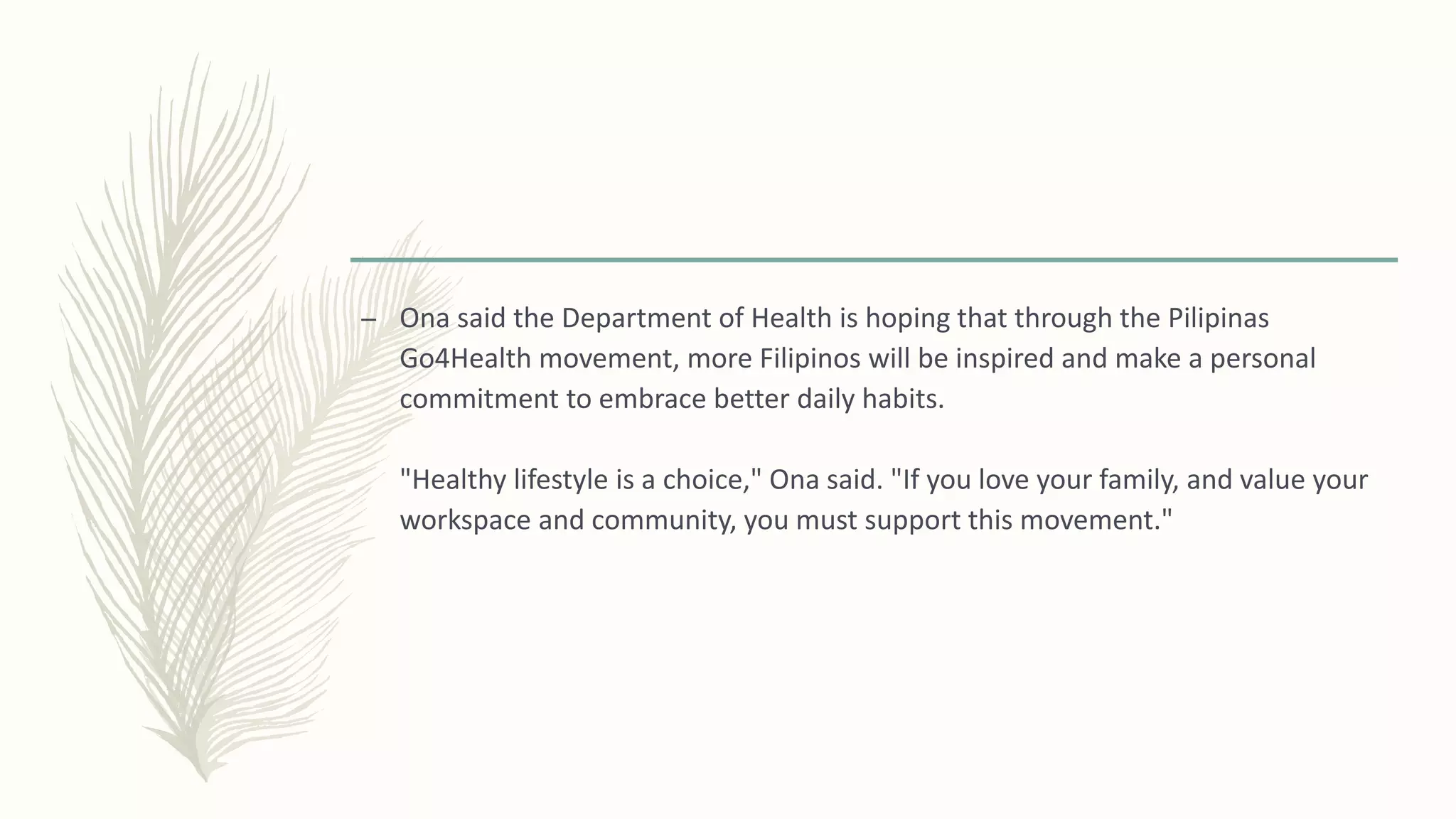 – Ona said the Department of Health is hoping that through the Pilipinas Go4Health movement, more Filipinos will be inspired and make a personal commitment to embrace better daily habits.

"Healthy lifestyle is a choice," Ona said. "If you love your family, and value your workspace and community, you must support this movement."